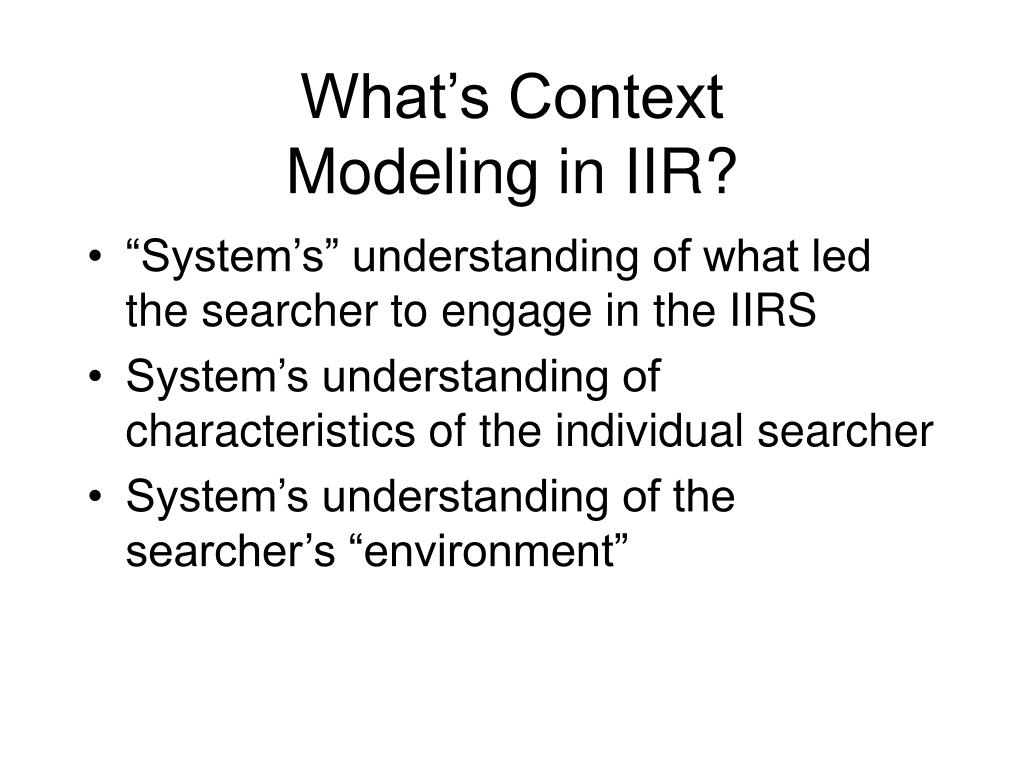 What’s Context
Modeling in IIR?

• “System’s” understanding of what led the searcher to engage in the IIRS
• System’s understanding of characteristics of the individual searcher
• System’s understanding of the searcher’s “environment”